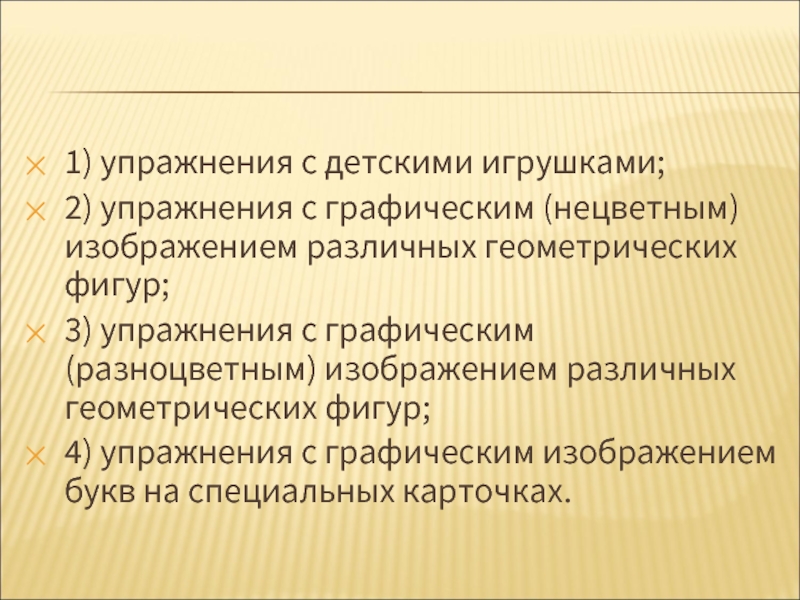 1) упражнения с детскими игрушками;

2) упражнения с графическим (нецветным) изображением различных геометрических фигур;

3) упражнения с графическим (разноцветным) изображением различных геометрических фигур;

4) упражнения с графическим изображением букв на специальных карточках.